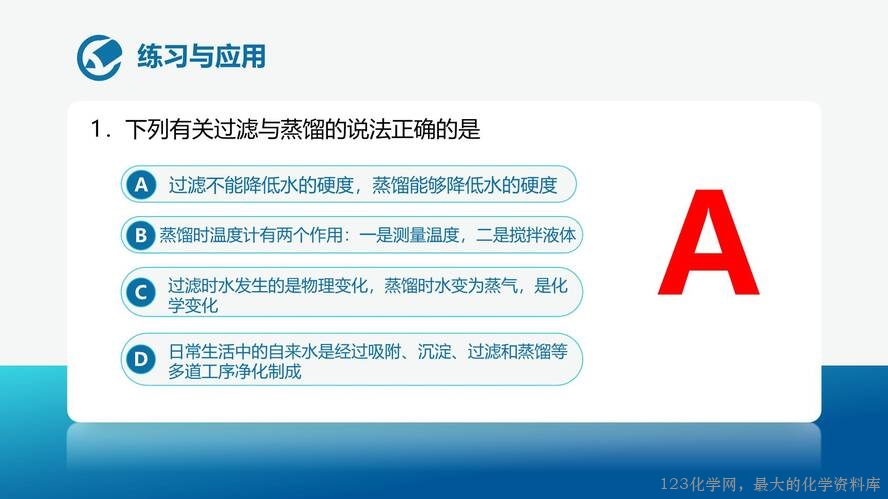 练习与应用

1．下列有关过滤与蒸馏的说法正确的是

A 过滤不能降低水的硬度，蒸馏能够降低水的硬度

B 蒸馏时温度计有两个作用：一是测量温度，二是搅拌液体

C 过滤时水发生的是物理变化，蒸馏时水变为蒸气，是化学变化

D 日常生活中的自来水是经过吸附、沉淀、过滤和蒸馏等多道工序净化制成

A

123化学网，最大的化学资料库